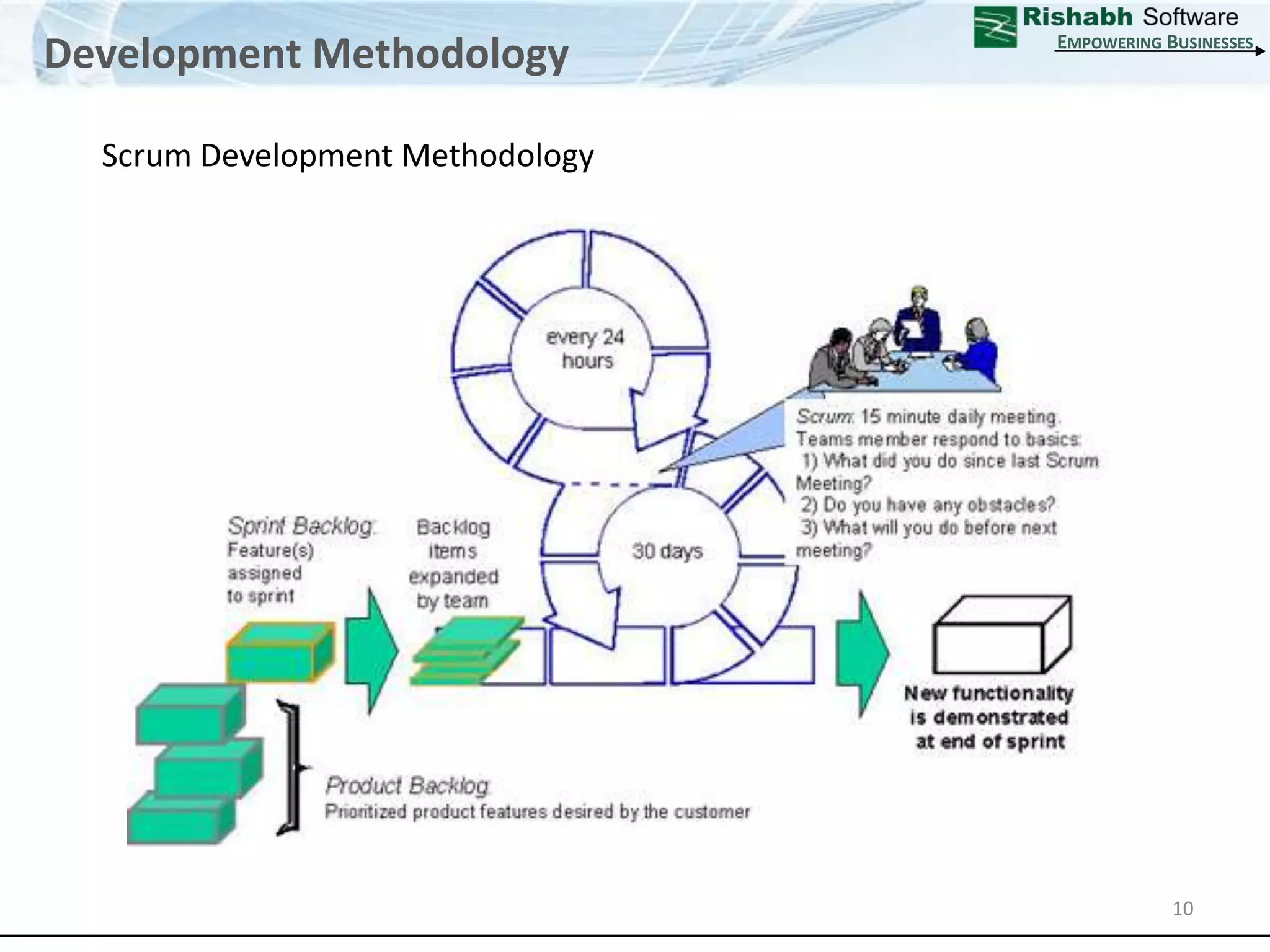 Development Methodology

Rishabh Software
EMPOWERING BUSINESSES

Scrum Development Methodology

every 24 hours

Scrum: 15 minute daily meeting.
Teams member respond to basics:
1) What did you do since last Scrum Meeting?
2) Do you have any obstacles?
3) What will you do before next meeting?

Sprint Backlog:
Feature(s) assigned to sprint

Backlog items expanded by team

30 days

New functionality is demonstrated at end of sprint

Product Backlog:
Prioritized product features desired by the customer

10